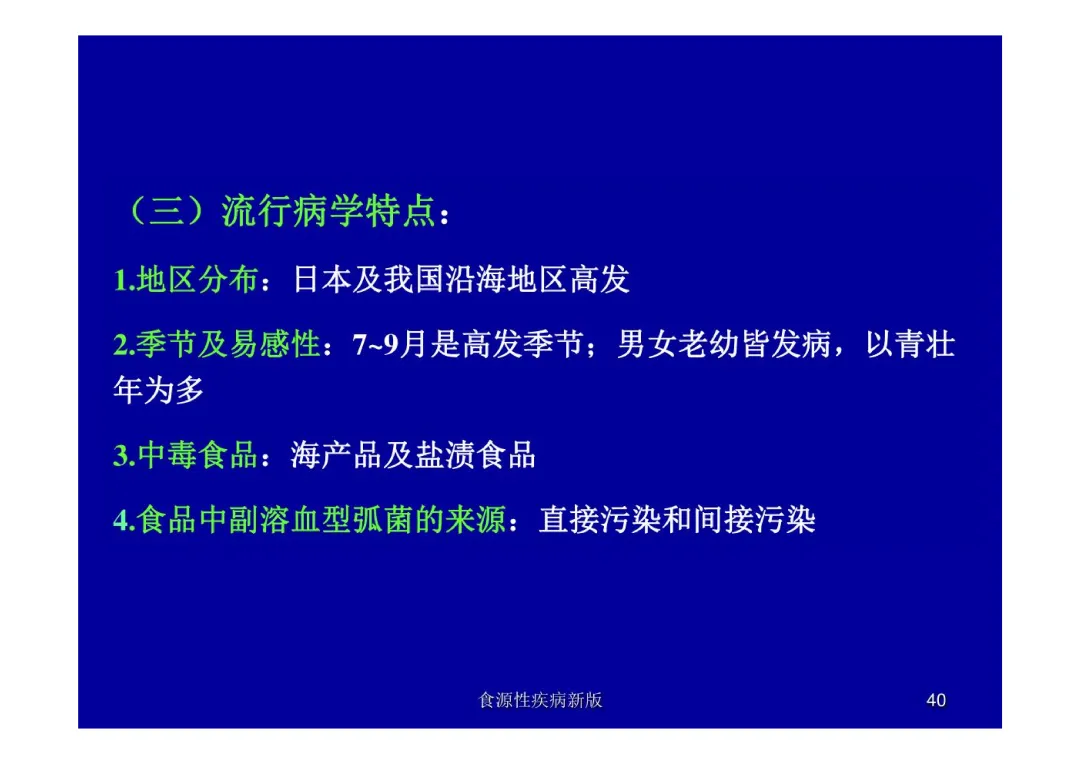 （三）流行病学特点：

1.地区分布：日本及我国沿海地区高发

2.季节及易感性：7~9月是高发季节；男女老幼皆发病，以青壮年为多

3.中毒食品：海产品及盐渍食品

4.食品中副溶血型弧菌的来源：直接污染和间接污染

食源性疾病新版

40